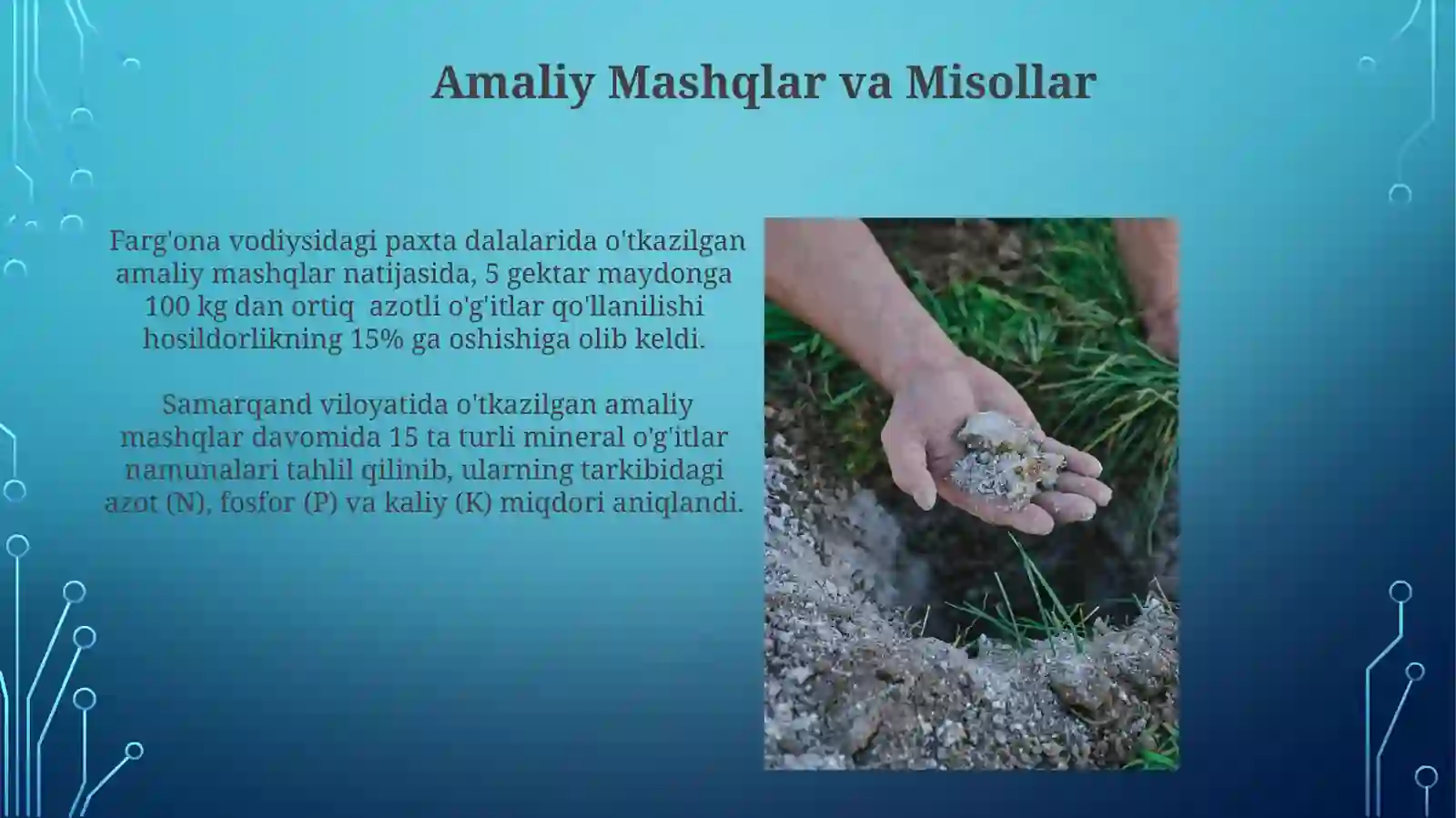 Amaliy Mashqlar va Misollar

Farg'ona vodiysidagi paxta dalalarida o'tkazilgan amaliy mashqlar natijasida, 5 gektar maydonga 100 kg dan ortiq azotli o'g'itlar qo'llanilishi hosildorlikning 15% ga oshishiga olib keldi.

Samarqand viloyatida o'tkazilgan amaliy mashqlar davomida 15 ta turli mineral o'g'itlar namunalari tahlil qilinib, ularning tarkibidagi azot (N), fosfor (P) va kaliy (K) miqdori aniqlandi.